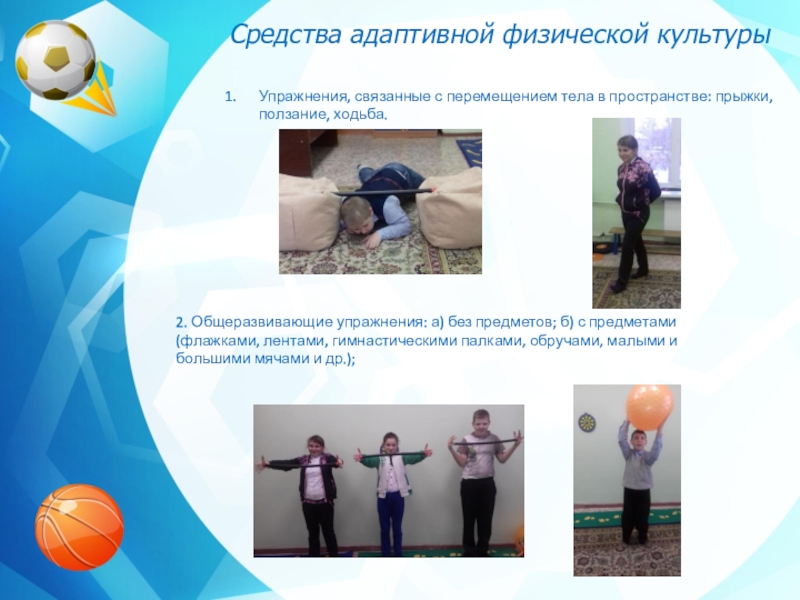 Средства адаптивной физической культуры

1. Упражнения, связанные с перемещением тела в пространстве: прыжки, ползание, ходьба.

2. Общеразвивающие упражнения: а) без предметов; б) с предметами (флажками, лентами, гимнастическими палками, обручами, малыми и большими мячами и др.);